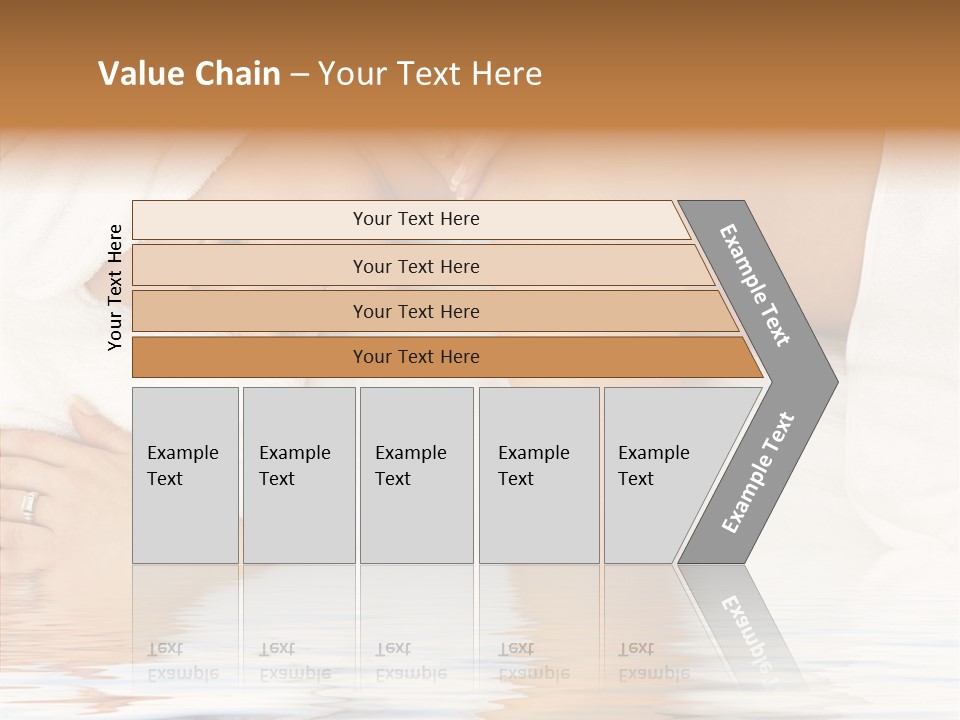 Value Chain – Your Text Here

Your Text Here

Your Text Here

Your Text Here

Your Text Here

Your Text Here

Example Text

Example Text

Example Text

Example Text

Example Text

Example Text

Example Text